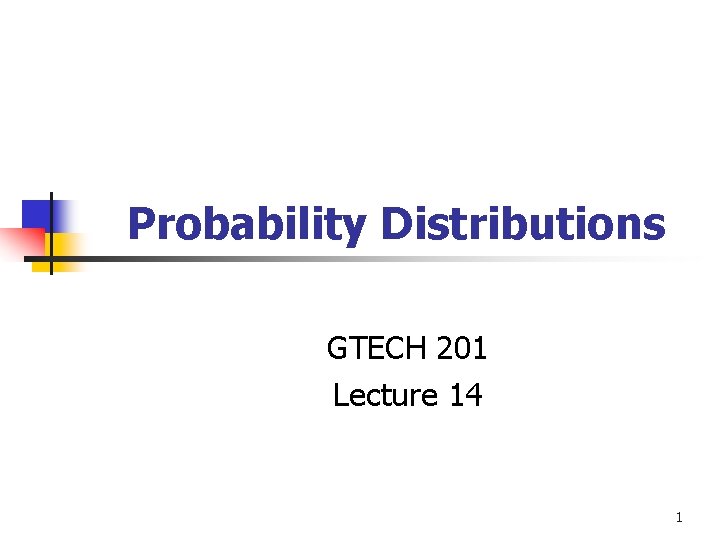 Probability Distributions

GTECH 201
Lecture 14

1